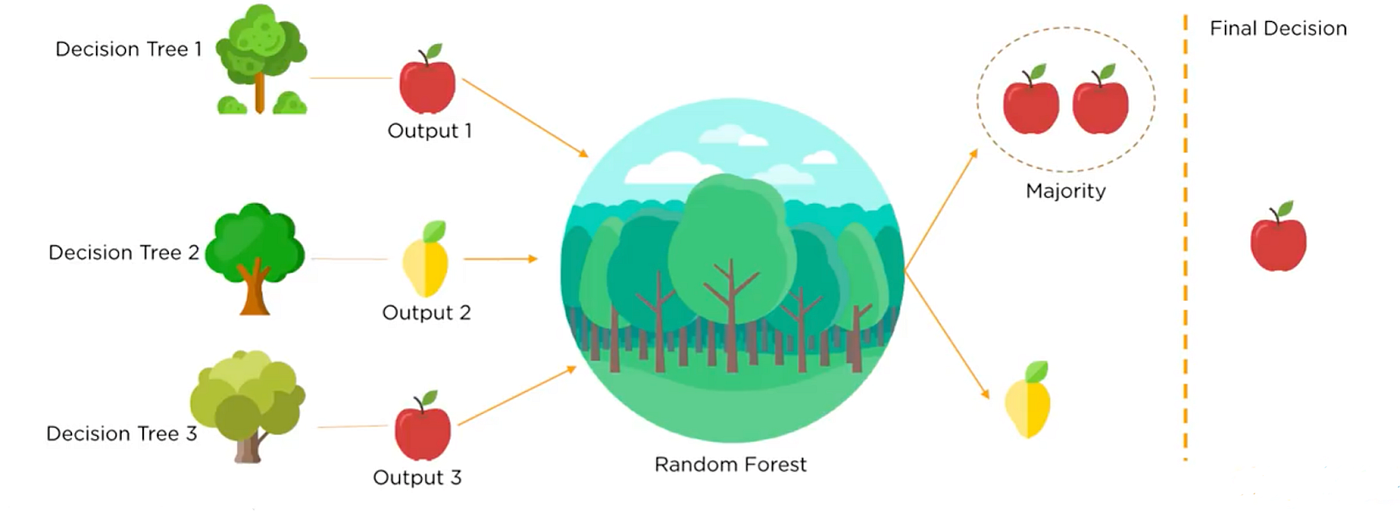 Decision Tree 1

Output 1

Decision Tree 2

Output 2

Decision Tree 3

Output 3

Random Forest

Majority

Final Decision